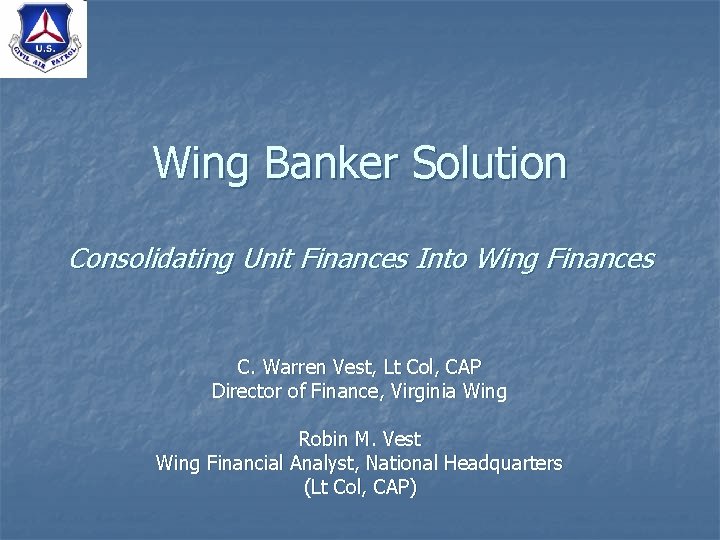 U.S.
CIVIL AIR PATROL

Wing Banker Solution

Consolidating Unit Finances Into Wing Finances

C. Warren Vest, Lt Col, CAP
Director of Finance, Virginia Wing

Robin M. Vest
Wing Financial Analyst, National Headquarters
(Lt Col, CAP)